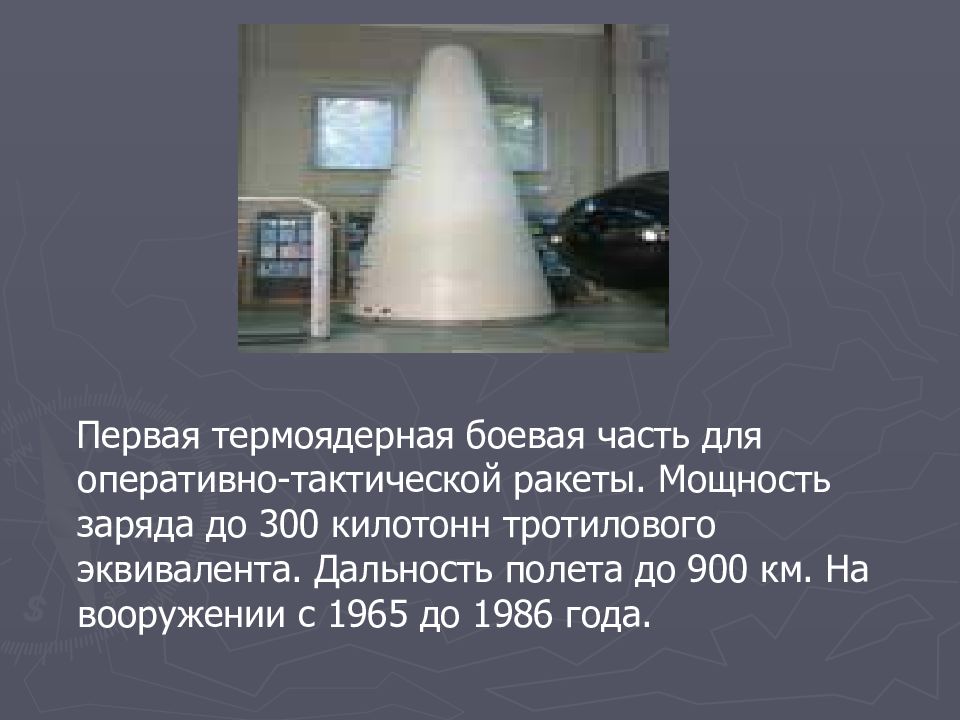 Первая термоядерная боевая часть для оперативно-тактической ракеты. Мощность заряда до 300 килотонн тротилового эквивалента. Дальность полета до 900 км. На вооружении с 1965 до 1986 года.